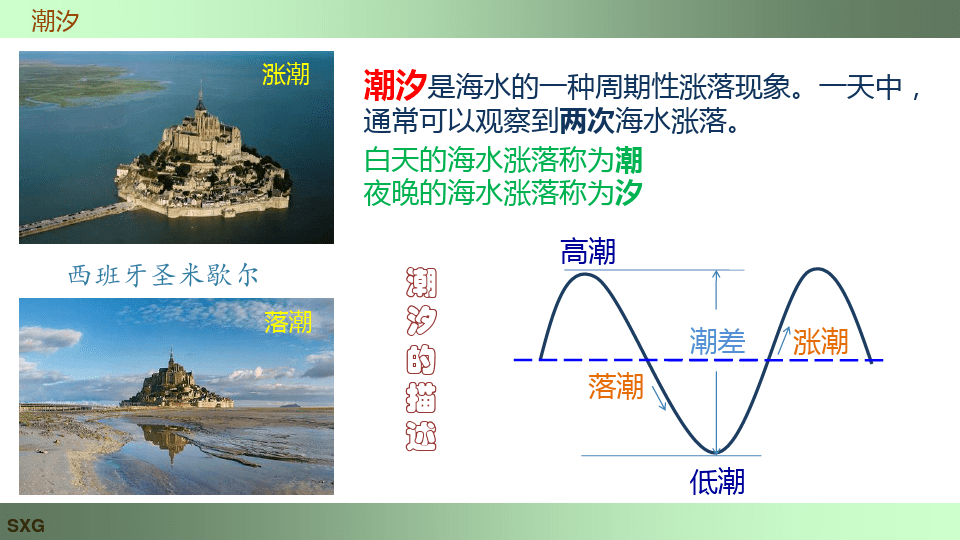 潮汐

涨潮

西班牙圣米歇尔

落潮

潮汐是海水的一种周期性涨落现象。一天中，通常可以观察到两次海水涨落。

白天的海水涨落称为潮

夜晚的海水涨落称为汐

潮汐的描述

高潮

潮差

涨潮

落潮

低潮

SXG